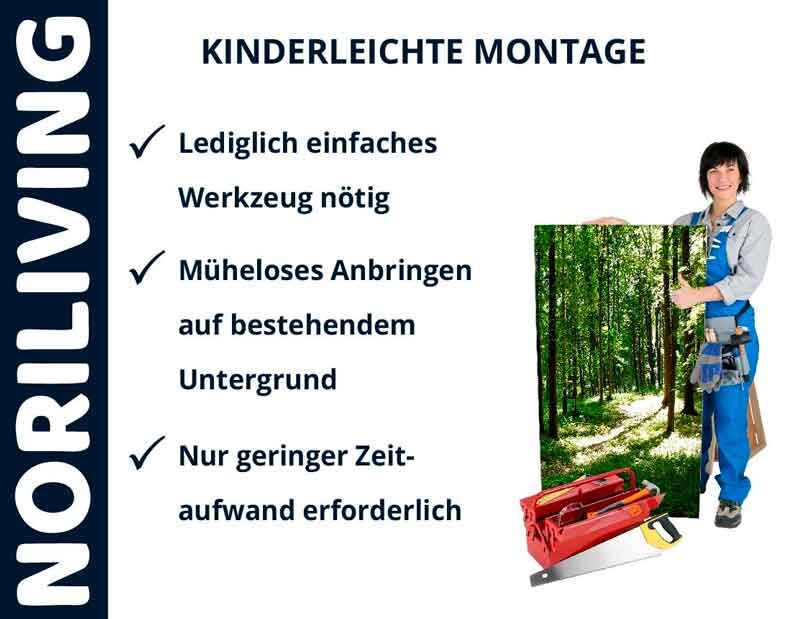 NORILIVING

KINDERLEICHTE MONTAGE

✓ Lediglich einfaches Werkzeug nötig

✓ Müheloses Anbringen auf bestehendem Untergrund

✓ Nur geringer Zeitaufwand erforderlich